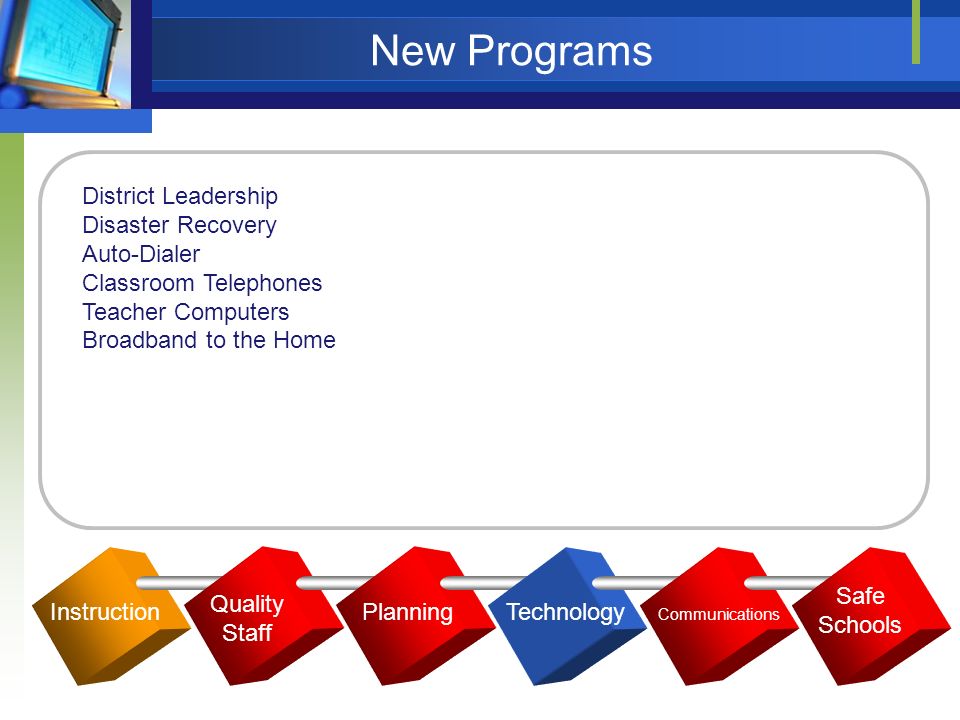 New Programs

District Leadership
Disaster Recovery
Auto-Dialer
Classroom Telephones
Teacher Computers
Broadband to the Home

Instruction

Quality Staff

Planning

Technology

Communications

Safe Schools